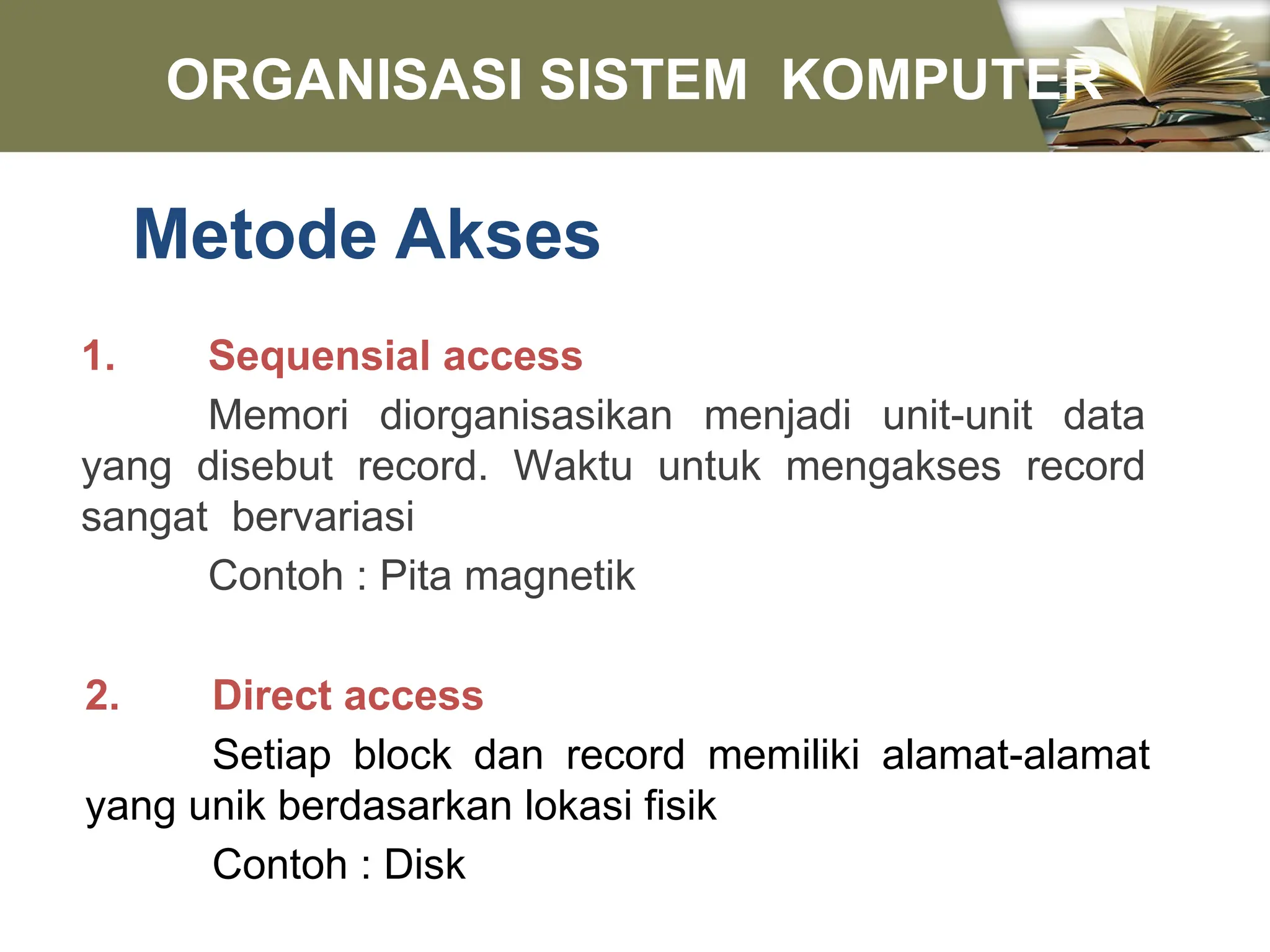 ORGANISASI SISTEM KOMPUTER

Metode Akses

1. Sequensial access

Memori diorganisasikan menjadi unit-unit data yang disebut record. Waktu untuk mengakses record sangat bervariasi

Contoh : Pita magnetik

2. Direct access

Setiap block dan record memiliki alamat-alamat yang unik berdasarkan lokasi fisik

Contoh : Disk